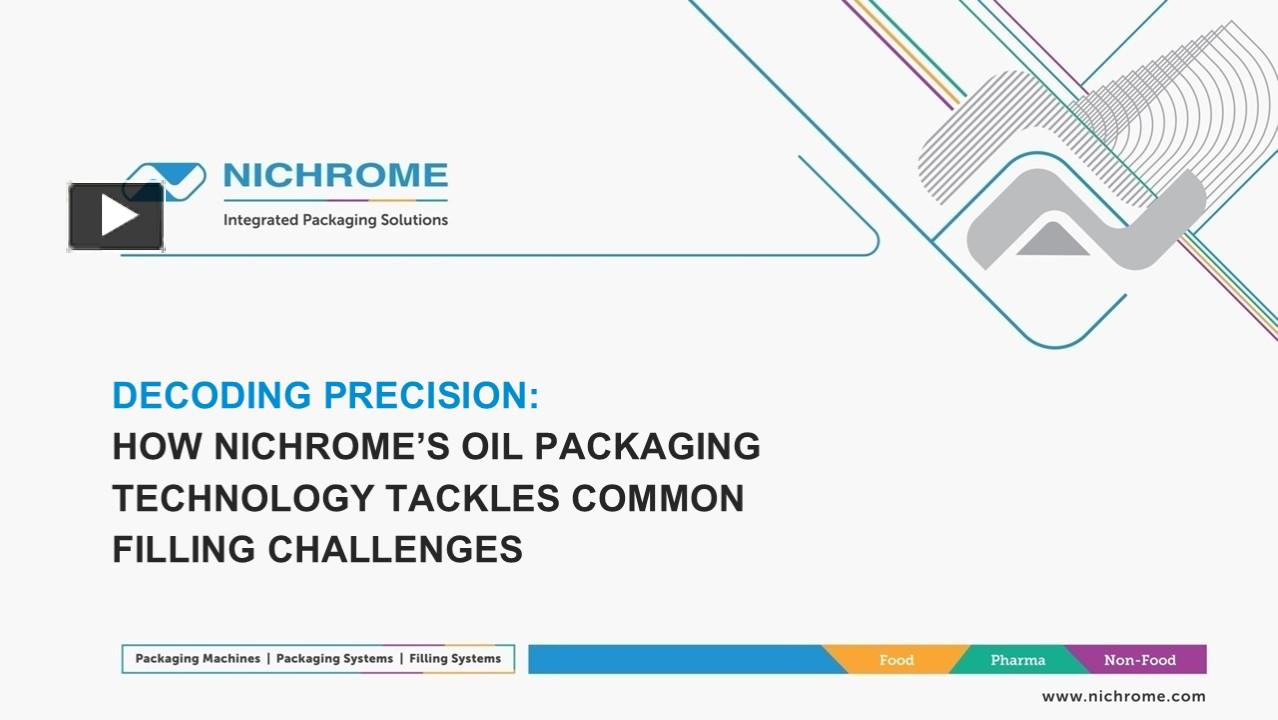 NICHROME
Integrated Packaging Solutions

DECODING PRECISION:
HOW NICHROME'S OIL PACKAGING TECHNOLOGY TACKLES COMMON FILLING CHALLENGES

Packaging Machines | Packaging Systems | Filling Systems

Food Pharma Non-Food

www.nichrome.com